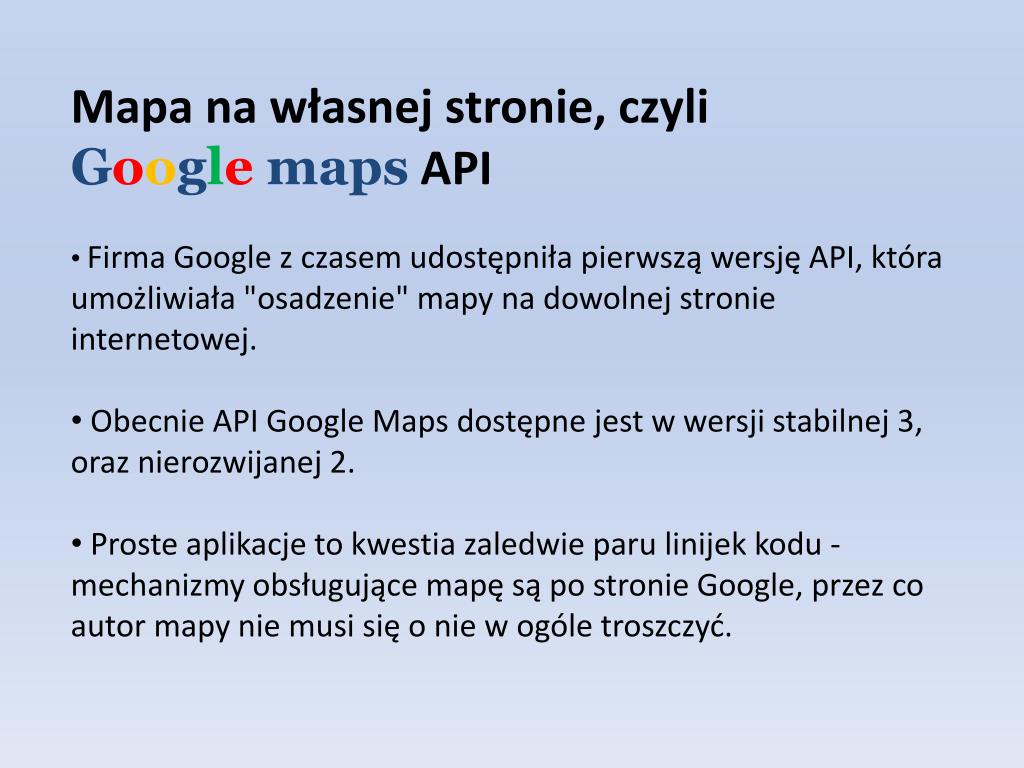 Mapa na własnej stronie, czyli
Google maps API

• Firma Google z czasem udostępniła pierwszą wersję API, która umożliwiała "osadzenie" mapy na dowolnej stronie internetowej.

• Obecnie API Google Maps dostępne jest w wersji stabilnej 3, oraz nierozwijanej 2.

• Proste aplikacje to kwestia zaledwie paru linijek kodu - mechanizmy obsługujące mapę są po stronie Google, przez co autor mapy nie musi się o nie w ogóle troszczyć.